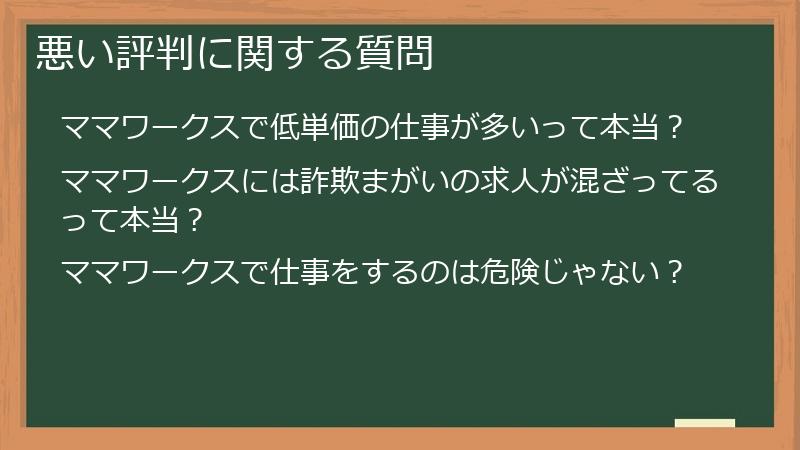 悪い評判に関する質問

ママワークスで低単価の仕事が多いって本当？

ママワークスには詐欺まがいの求人が混ざってるって本当？

ママワークスで仕事をするのは危険じゃない？